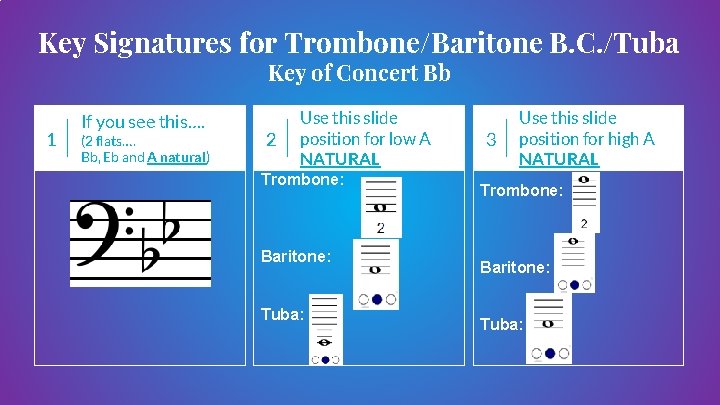 Key Signatures for Trombone/Baritone B.C./Tuba
Key of Concert Bb

1 If you see this....
(2 flats....
Bb, Eb and A natural)

2 Use this slide position for low A NATURAL

Trombone:
2
Baritone:
Tuba:

3 Use this slide position for high A NATURAL

Trombone:
2
Baritone:
Tuba: